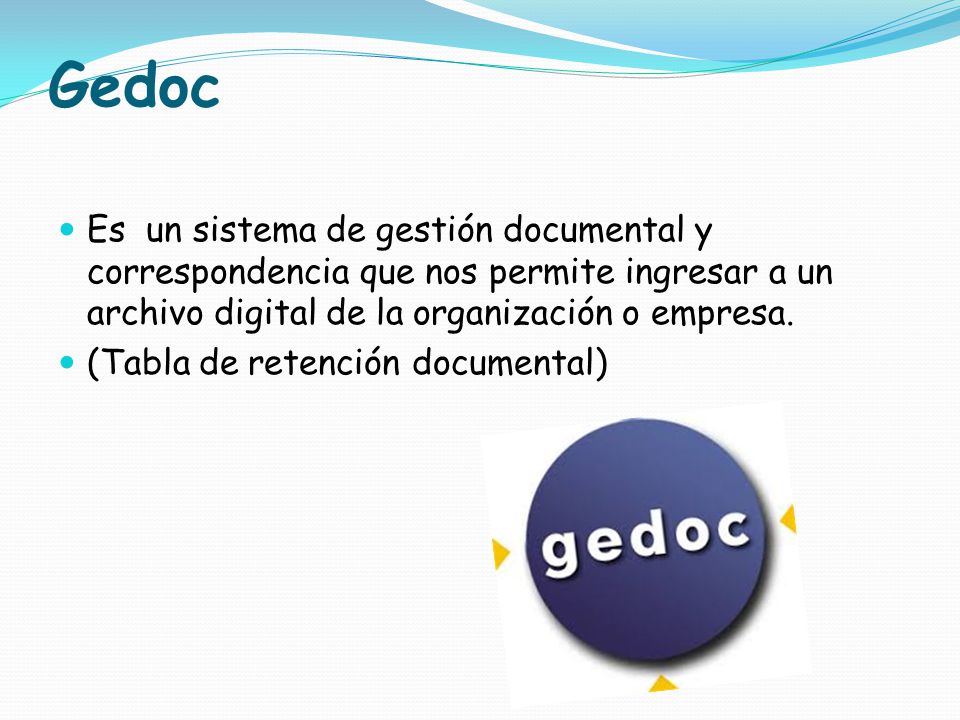 Gedoc

Es  un sistema de gestión documental y correspondencia que nos permite ingresar a un archivo digital de la organización o empresa.

(Tabla de retención documental)

gedoc